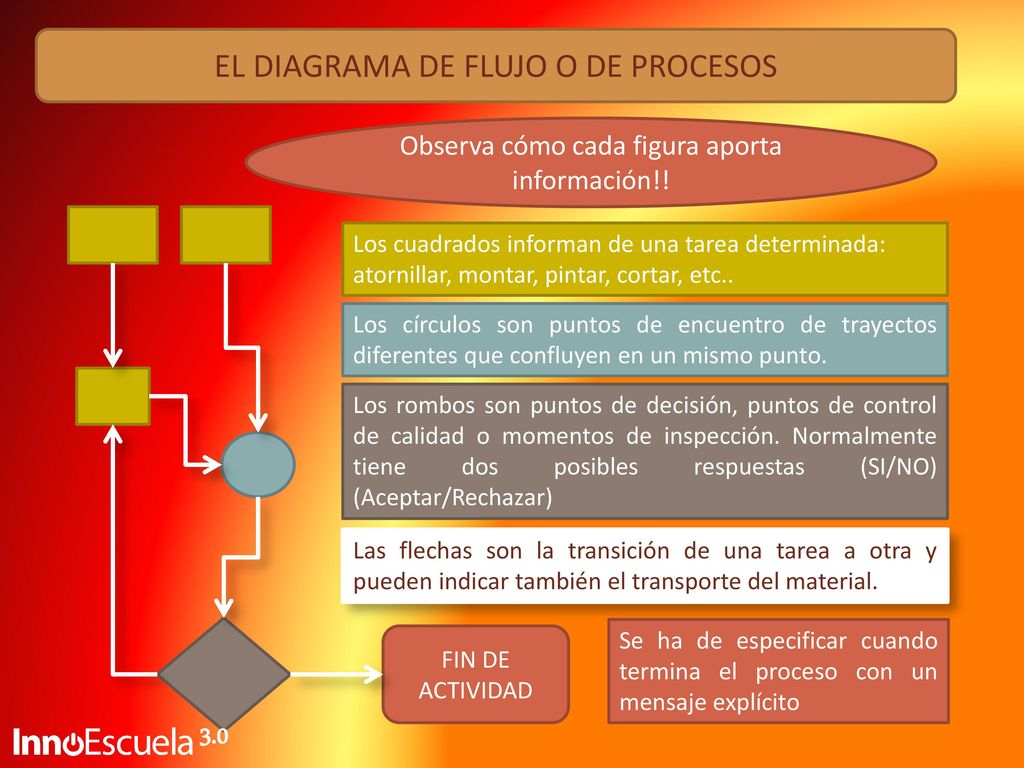 EL DIAGRAMA DE FLUJO O DE PROCESOS

Observa cómo cada figura aporta información!!

Los cuadrados informan de una tarea determinada: atornillar, montar, pintar, cortar, etc..

Los círculos son puntos de encuentro de trayectos diferentes que confluyen en un mismo punto.

Los rombos son puntos de decisión, puntos de control de calidad o momentos de inspección. Normalmente tiene dos posibles respuestas (SI/NO) (Aceptar/Rechazar)

Las flechas son la transición de una tarea a otra y pueden indicar también el transporte del material.

FIN DE ACTIVIDAD

Se ha de especificar cuando termina el proceso con un mensaje explícito

InnoEscuela 3.0